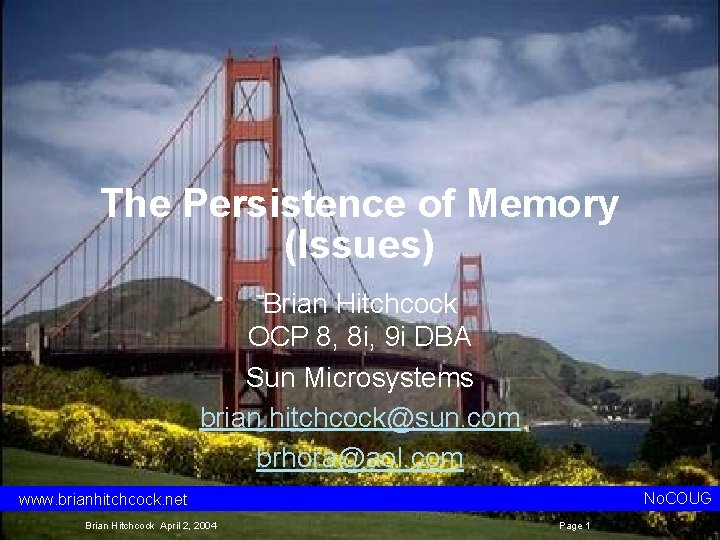 The Persistence of Memory (Issues)

Brian Hitchcock
OCP 8, 8i, 9i DBA
Sun Microsystems
brian.hitchcock@sun.com
brhora@aol.com

www.brianhitchcock.net

NoCOUG

Brian Hitchcock April 2, 2004

Page 1